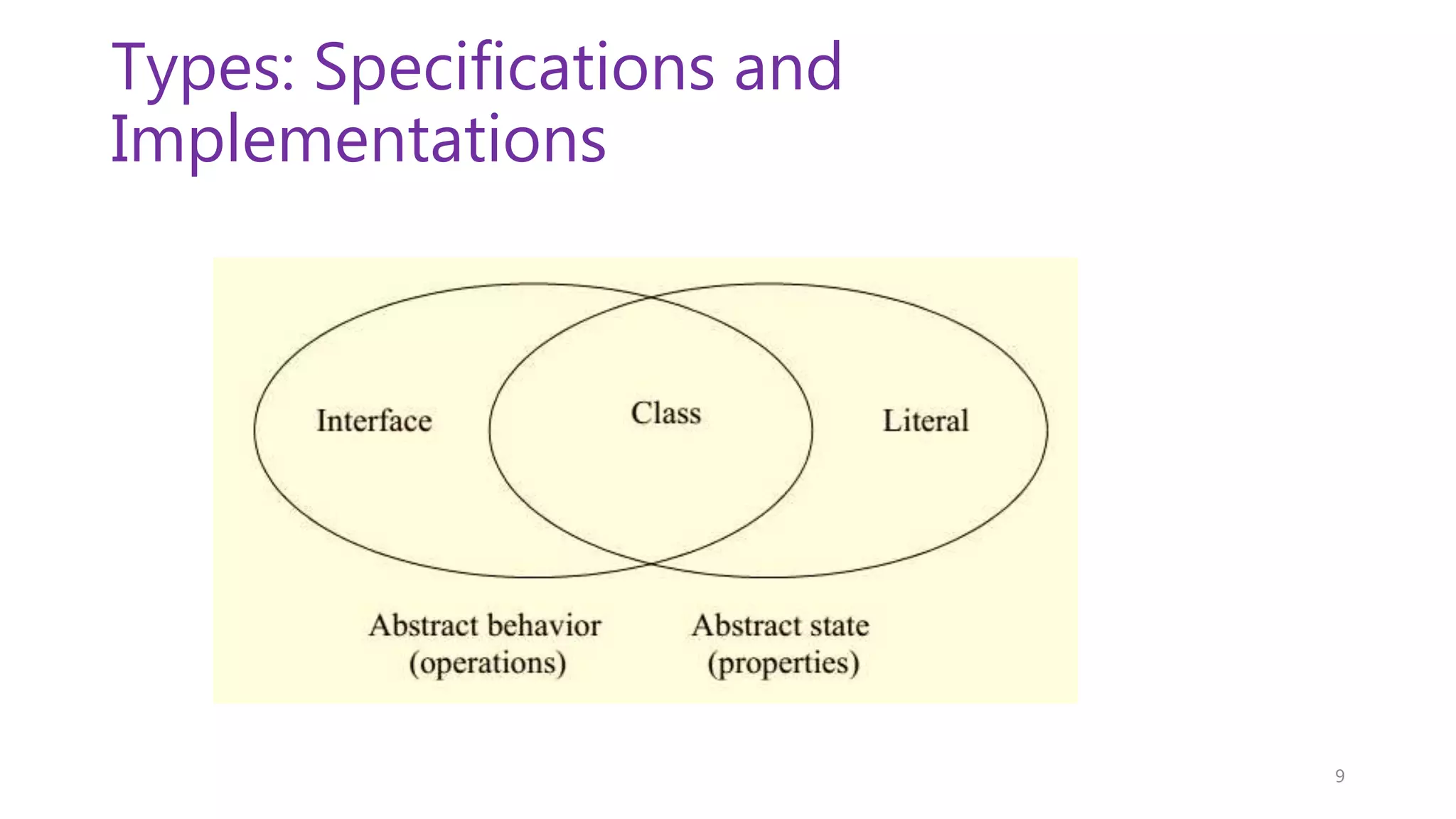 Types: Specifications and Implementations

Interface

Class

Literal

Abstract behavior (operations)

Abstract state (properties)

9